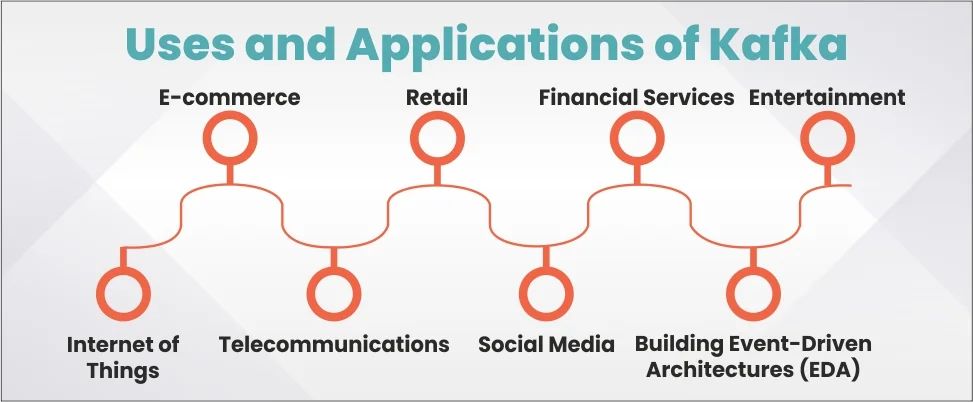 Uses and Applications of Kafka

E-commerce

Retail

Financial Services

Entertainment

Internet of Things

Telecommunications

Social Media

Building Event-Driven Architectures (EDA)